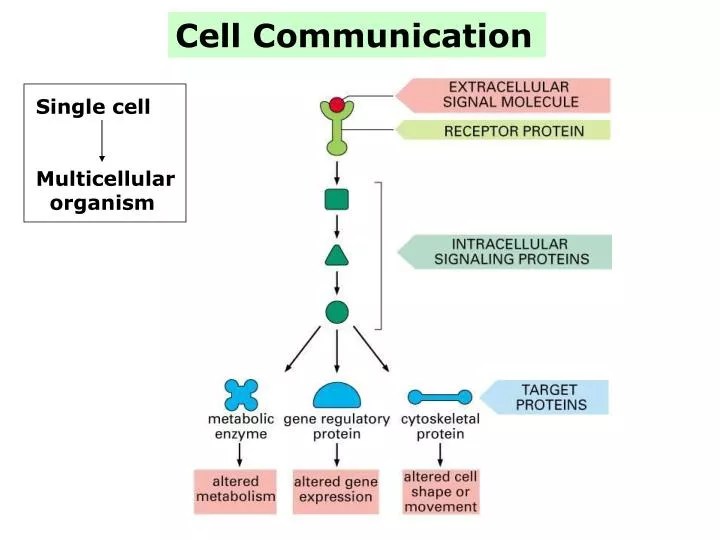 Cell Communication

Single cell

Multicellular organism

EXTRACELLULAR SIGNAL MOLECULE

RECEPTOR PROTEIN

INTRACELLULAR SIGNALING PROTEINS

TARGET PROTEINS

metabolic enzyme

gene regulatory protein

cytoskeletal protein

altered metabolism

altered gene expression

altered cell shape or movement